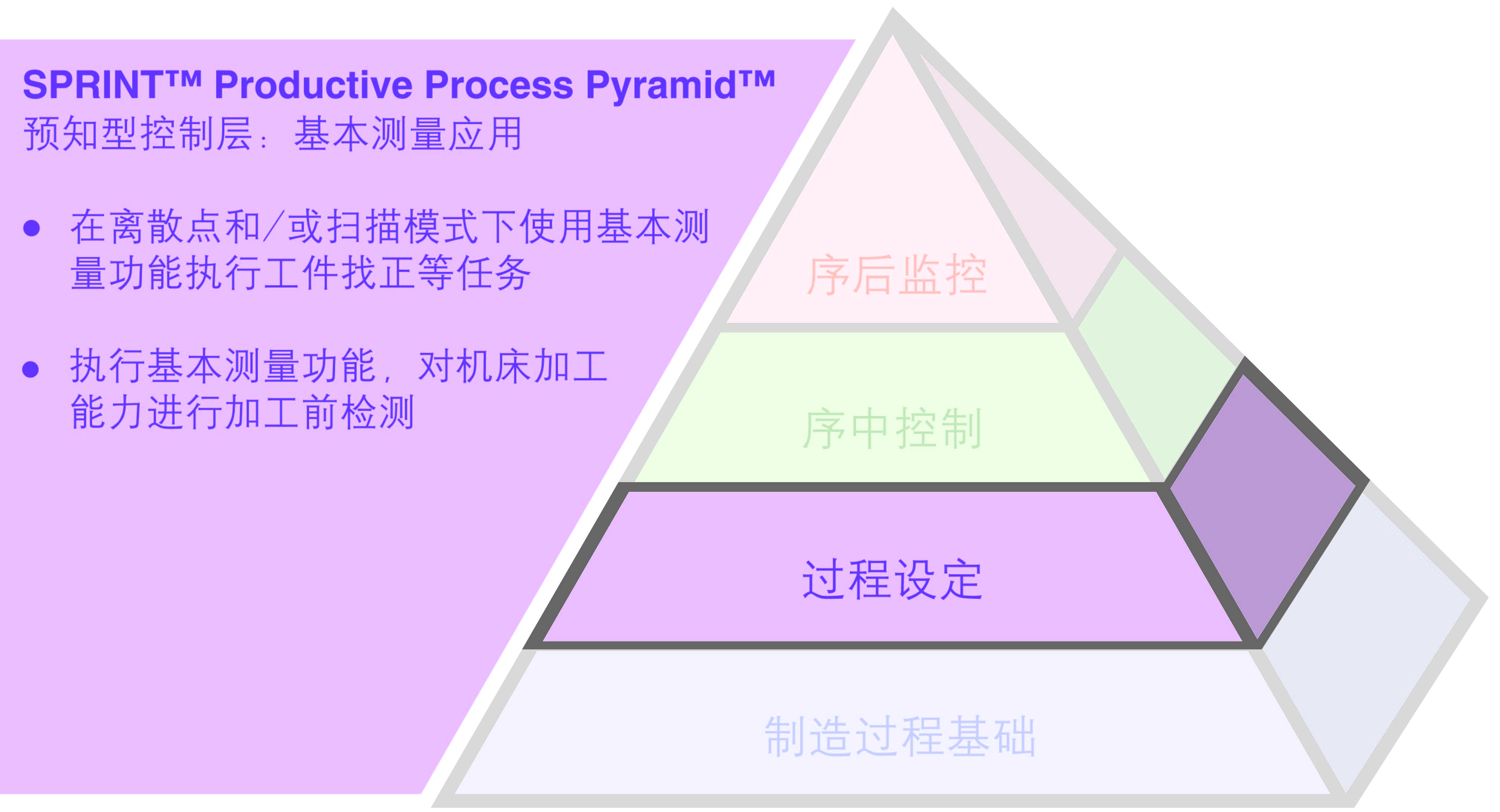 SPRINT™ Productive Process Pyramid™
预知型控制层：基本测量应用

• 在离散点和/或扫描模式下使用基本测量功能执行工件找正等任务

• 执行基本测量功能，对机床加工能力进行加工前检测

序后监控

序中控制

过程设定

制造过程基础